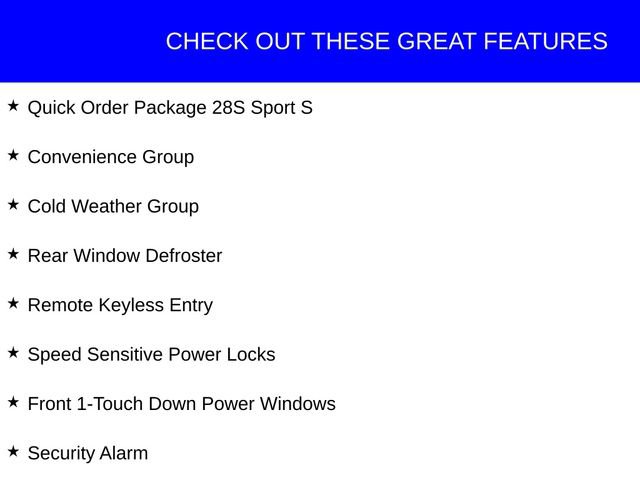 CHECK OUT THESE GREAT FEATURES

★ Quick Order Package 28S Sport S

★ Convenience Group

★ Cold Weather Group

★ Rear Window Defroster

★ Remote Keyless Entry

★ Speed Sensitive Power Locks

★ Front 1-Touch Down Power Windows

★ Security Alarm